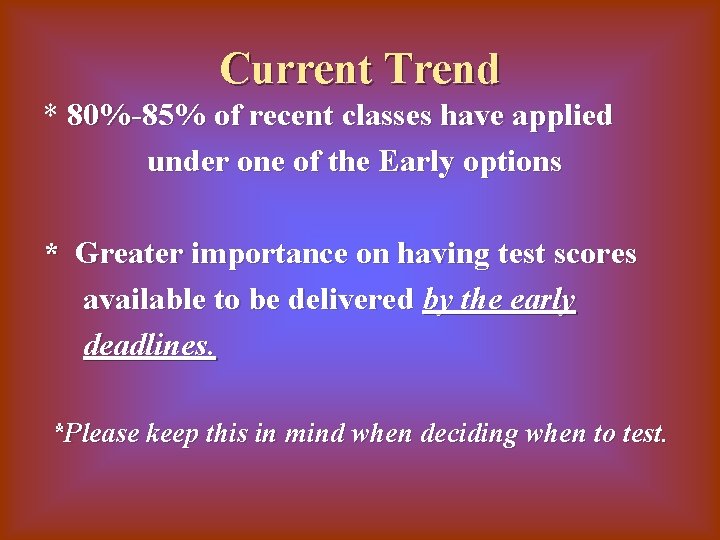 Current Trend

* 80%-85% of recent classes have applied under one of the Early options

* Greater importance on having test scores available to be delivered by the early deadlines.

*Please keep this in mind when deciding when to test.